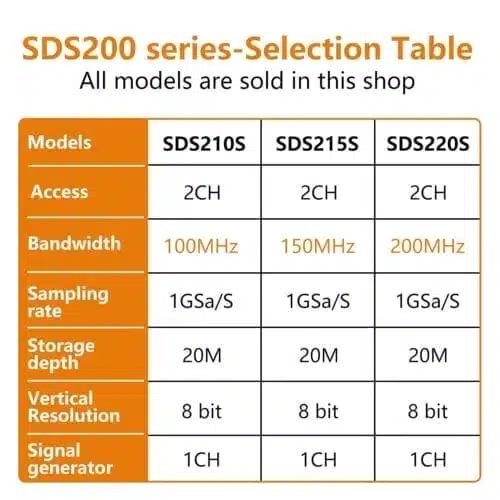 SDS200 series-Selection Table

All models are sold in this shop

| Models | SDS210S | SDS215S | SDS220S |
|---|---|---|---|
| Access | 2CH | 2CH | 2CH |
| Bandwidth | 100MHz | 150MHz | 200MHz |
| Sampling rate | 1GSa/S | 1GSa/S | 1GSa/S |
| Storage depth | 20M | 20M | 20M |
| Vertical Resolution | 8 bit | 8 bit | 8 bit |
| Signal generator | 1CH | 1CH | 1CH |